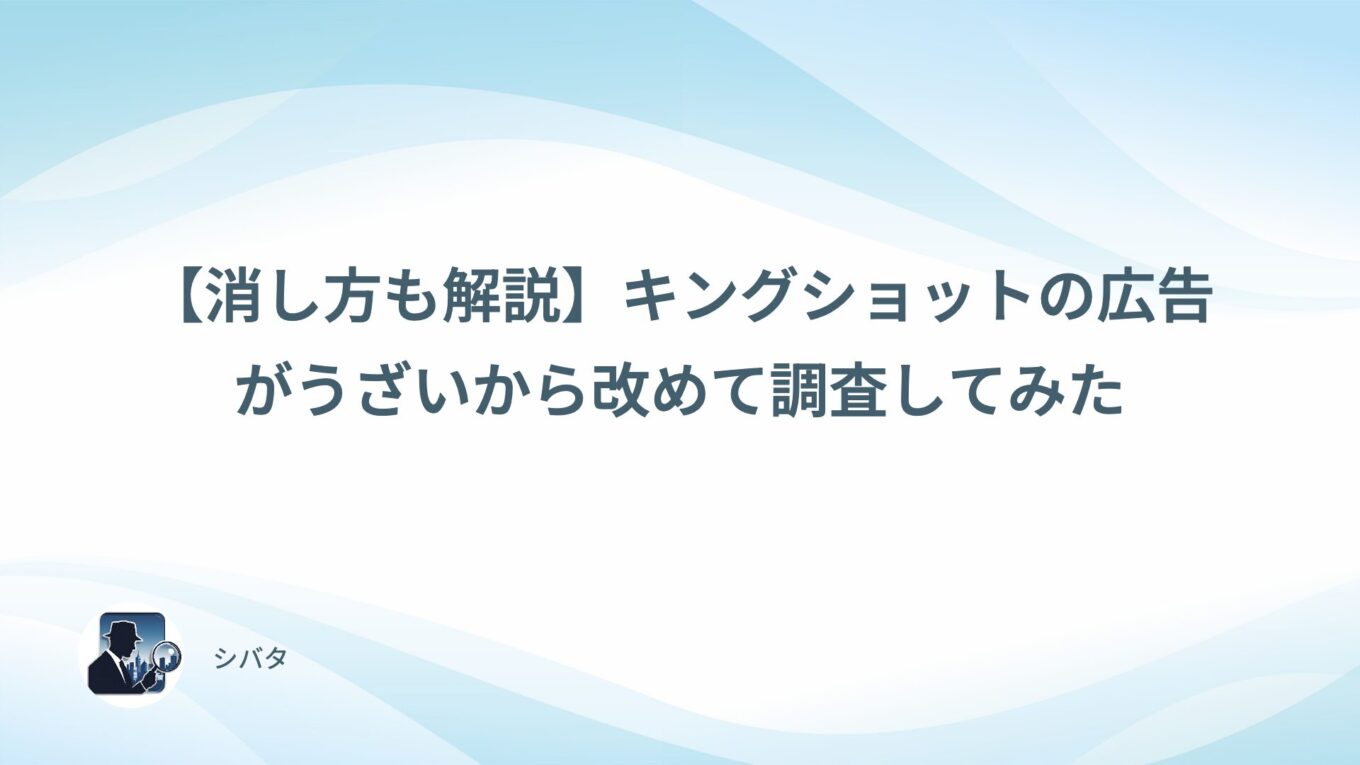 【消し方も解説】キングショットの広告がうざいから改めて調査してみた

シバタ